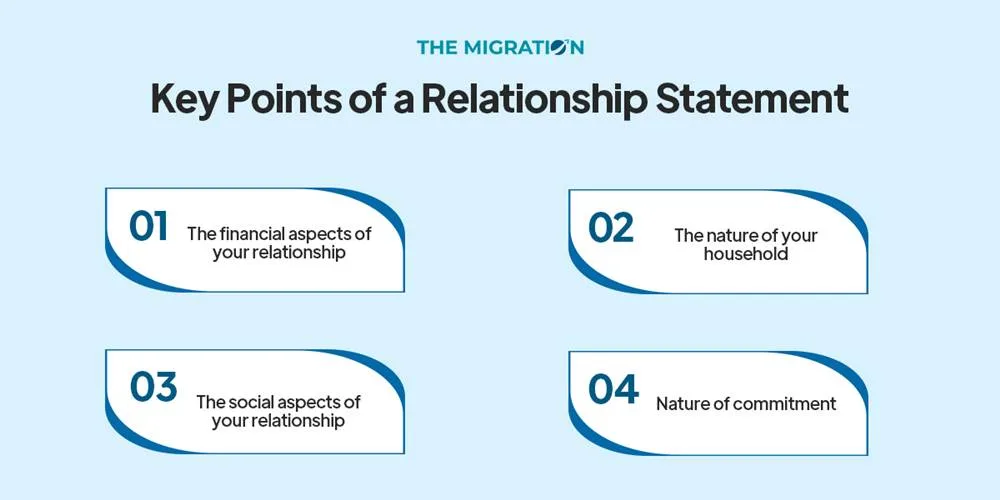 THE MIGRATION

Key Points of a Relationship Statement

01 The financial aspects of your relationship

02 The nature of your household

03 The social aspects of your relationship

04 Nature of commitment